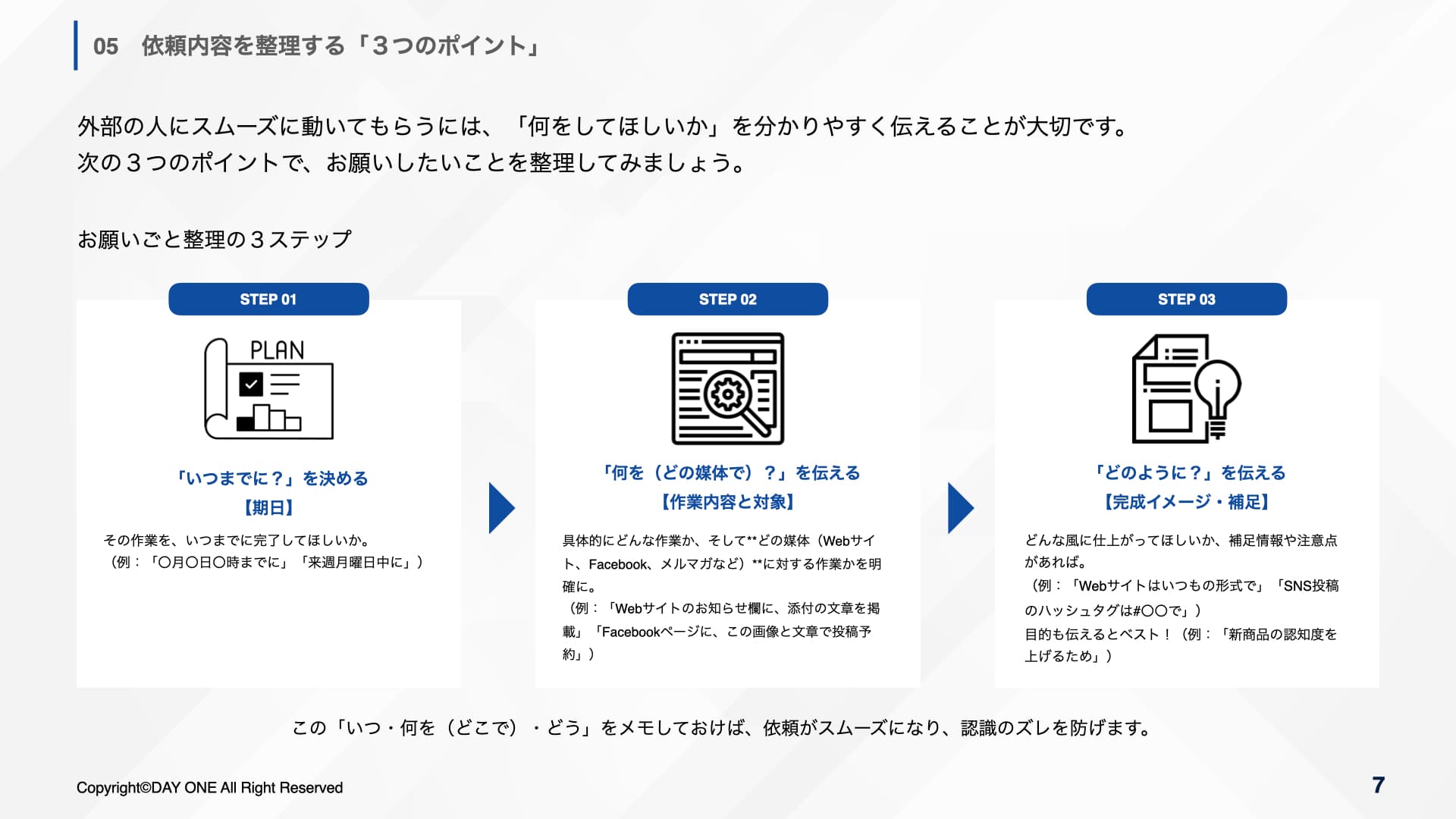 05　依頼内容を整理する「３つのポイント」

外部の人にスムーズに動いてもらうには、「何をしてほしいか」を分かりやすく伝えることが大切です。
次の３つのポイントで、お願いしたいことを整理してみましょう。

お願いごと整理の３ステップ

STEP 01

PLAN

「いつまでに？」を決める
【期日】

その作業を、いつまでに完了してほしいか。
（例：「〇月〇日〇時までに」「来週月曜日中に」）

STEP 02

「何を（どの媒体で）？」を伝える
【作業内容と対象】

具体的にどんな作業か、そして**どの媒体（Webサイト、Facebook、メルマガなど）**に対する作業かを明確に。
（例：「Webサイトのお知らせ欄に、添付の文章を掲載」「Facebookページに、この画像と文章で投稿予約」）

STEP 03

「どのように？」を伝える
【完成イメージ・補足】

どんな風に仕上がってほしいか、補足情報や注意点があれば。
（例：「Webサイトはいつもの形式で」「SNS投稿のハッシュタグは#〇〇で」）
目的も伝えるとベスト！（例：「新商品の認知度を上げるため」）

この「いつ・何を（どこで）・どう」をメモしておけば、依頼がスムーズになり、認識のズレを防げます。

Copyright©DAY ONE All Right Reserved

7